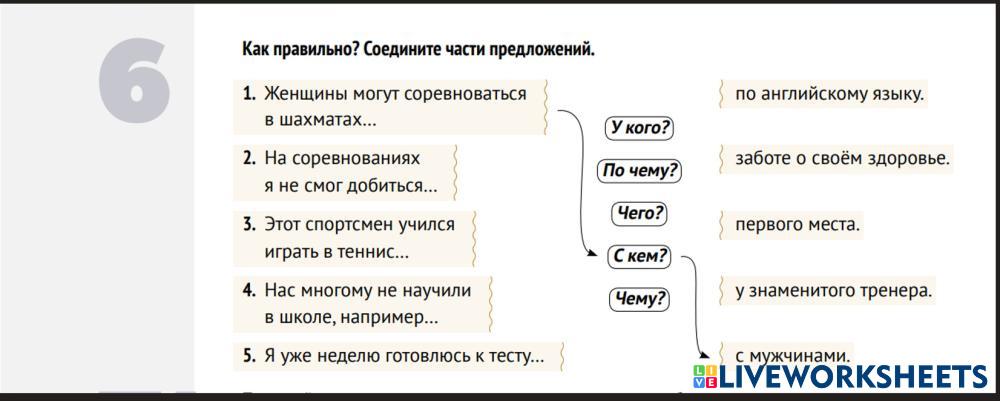 6

Как правильно? Соедините части предложений.

1. Женщины могут соревноваться в шахматах...

2. На соревнованиях я не смог добиться...

3. Этот спортсмен учился играть в теннис...

4. Нас многому не научили в школе, например...

5. Я уже неделю готовлюсь к тесту...

У кого?

По чему?

Чего?

С кем?

Чему?

по английскому языку.

заботе о своём здоровье.

первого места.

у знаменитого тренера.

с мужчинами.

LIVEWORKSHEETS